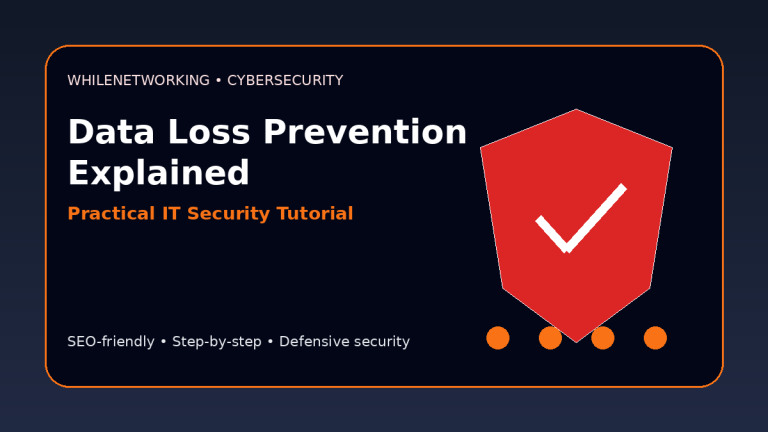 WHILENETWORKING • CYBERSECURITY

Data Loss Prevention Explained

Practical IT Security Tutorial

SEO-friendly • Step-by-step • Defensive security